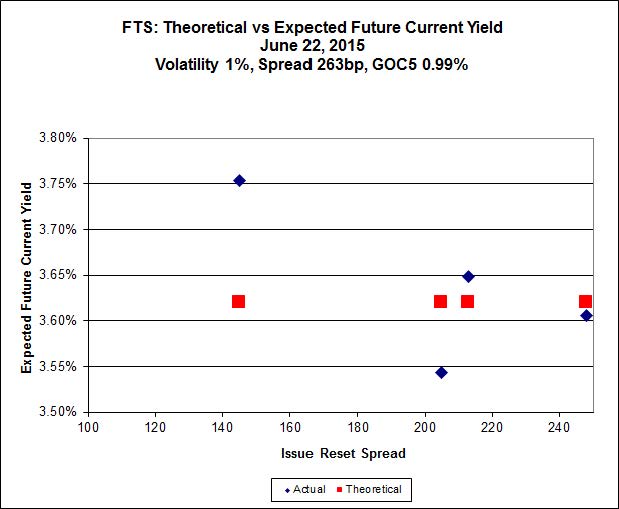 FTS: Theoretical vs Expected Future Current Yield
June 22, 2015
Volatility 1%, Spread 263bp, GOC5 0.99%

Expected Future Current Yield

3.80%
3.75%
3.70%
3.65%
3.60%
3.55%
3.50%

100 120 140 160 180 200 220 240

Issue Reset Spread

Actual Theoretical